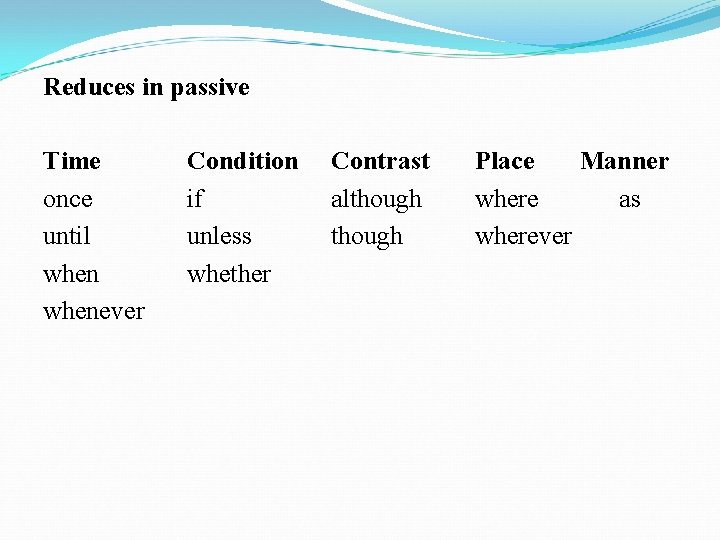 Reduces in passive

| Time | Condition | Contrast | Place | Manner |
|---|---|---|---|---|
| once | if | although | where | as |
| until | unless | though | wherever | |
| when | whether | | | |
| whenever | | | | |